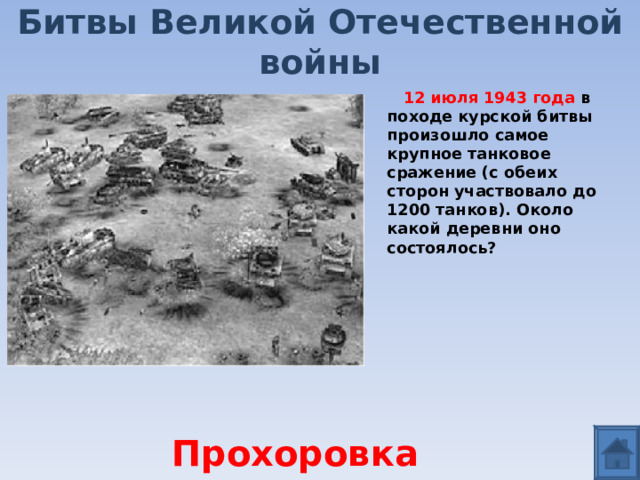 Битвы Великой Отечественной войны

12 июля 1943 года в походе курской битвы произошло самое крупное танковое сражение (с обеих сторон участвовало до 1200 танков). Около какой деревни оно состоялось?

Прохоровка